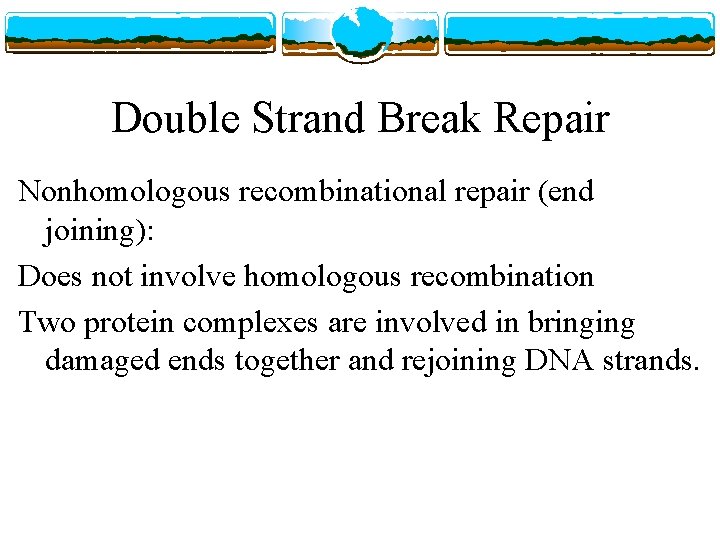 Double Strand Break Repair

Nonhomologous recombinational repair (end joining):

Does not involve homologous recombination

Two protein complexes are involved in bringing damaged ends together and rejoining DNA strands.